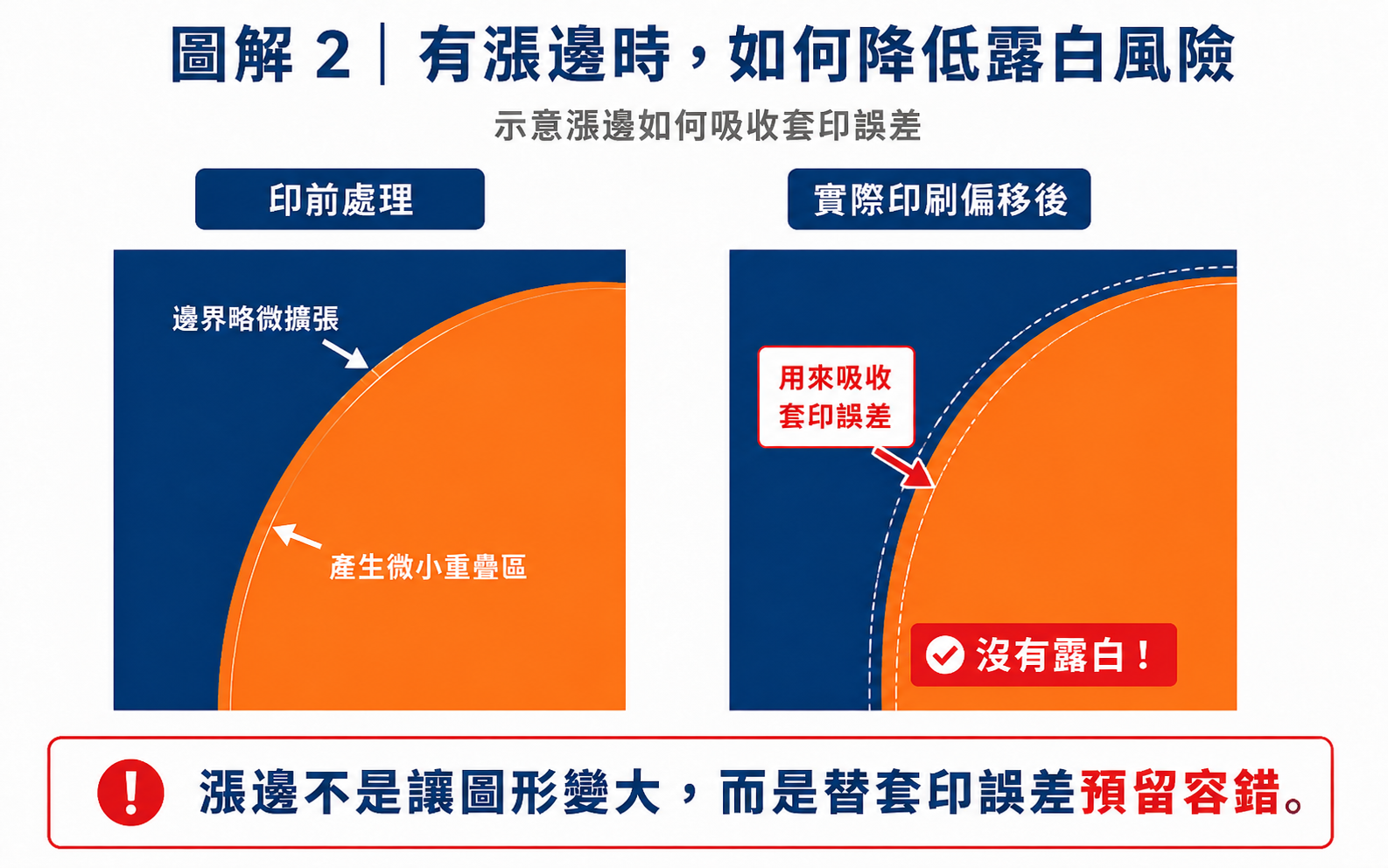 圖解 2｜有漲邊時，如何降低露白風險

示意漲邊如何吸收套印誤差

印前處理

邊界略微擴張

產生微小重疊區

實際印刷偏移後

用來吸收套印誤差

沒有露白！

漲邊不是讓圖形變大，而是替套印誤差預留容錯。